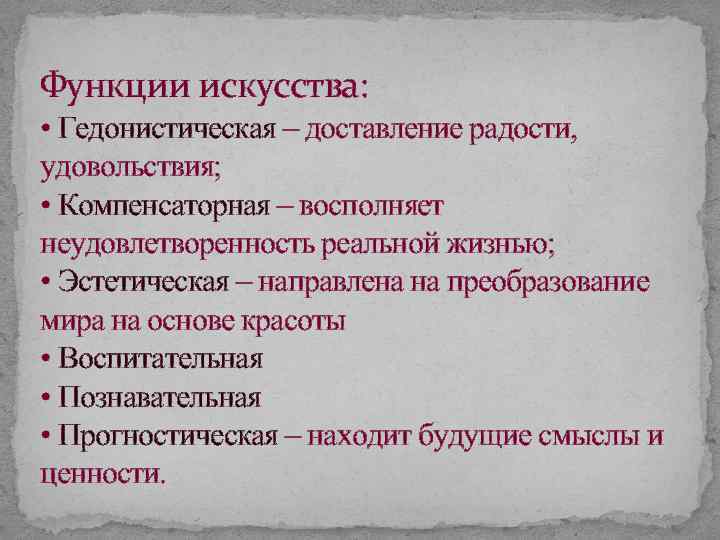 Функции искусства:
• Гедонистическая – доставление радости, удовольствия;
• Компенсаторная – восполняет неудовлетворенность реальной жизнью;
• Эстетическая – направлена на преобразование мира на основе красоты
• Воспитательная
• Познавательная
• Прогностическая – находит будущие смыслы и ценности.